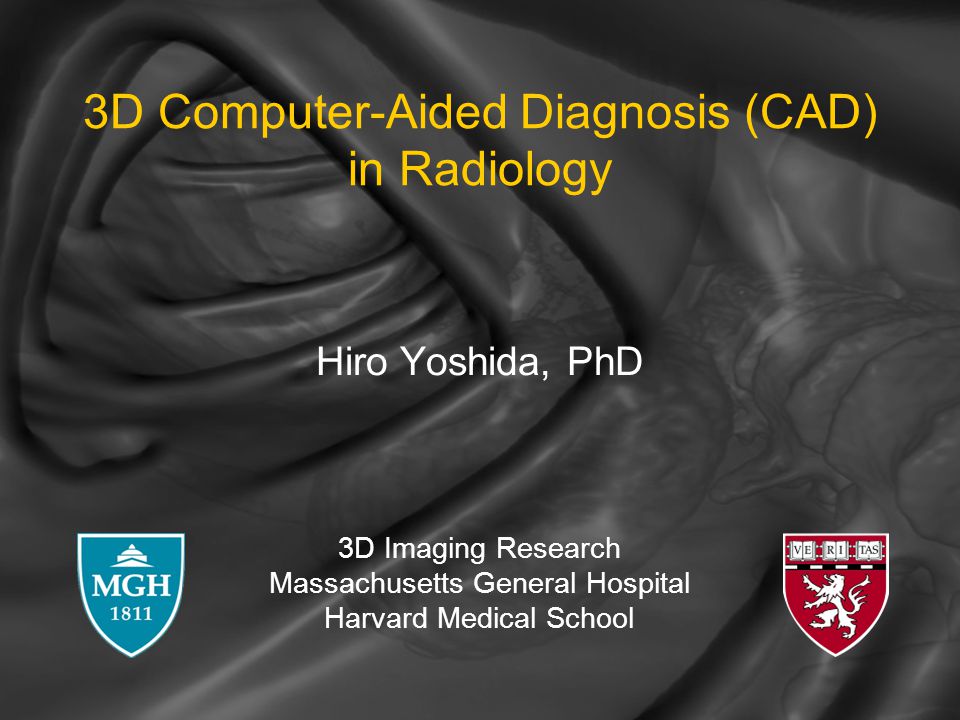 3D Computer-Aided Diagnosis (CAD) in Radiology

Hiro Yoshida, PhD

MGH
1811

3D Imaging Research
Massachusetts General Hospital
Harvard Medical School

VE RI TAS